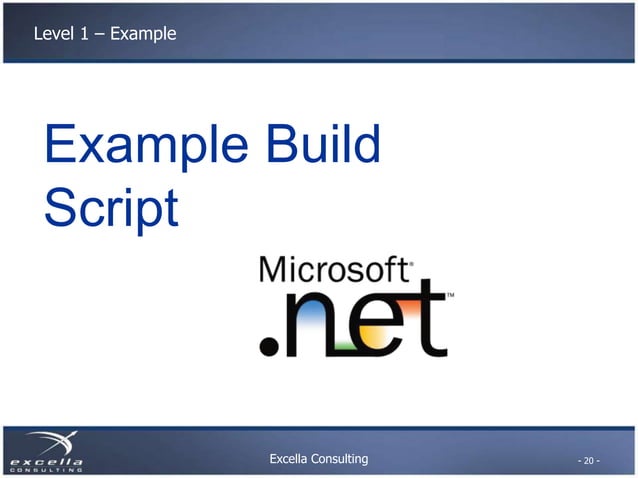 Level 1 – Example

Example Build Script

Microsoft®
.net™

excella
CONSULTING

Excella Consulting

- 20 -